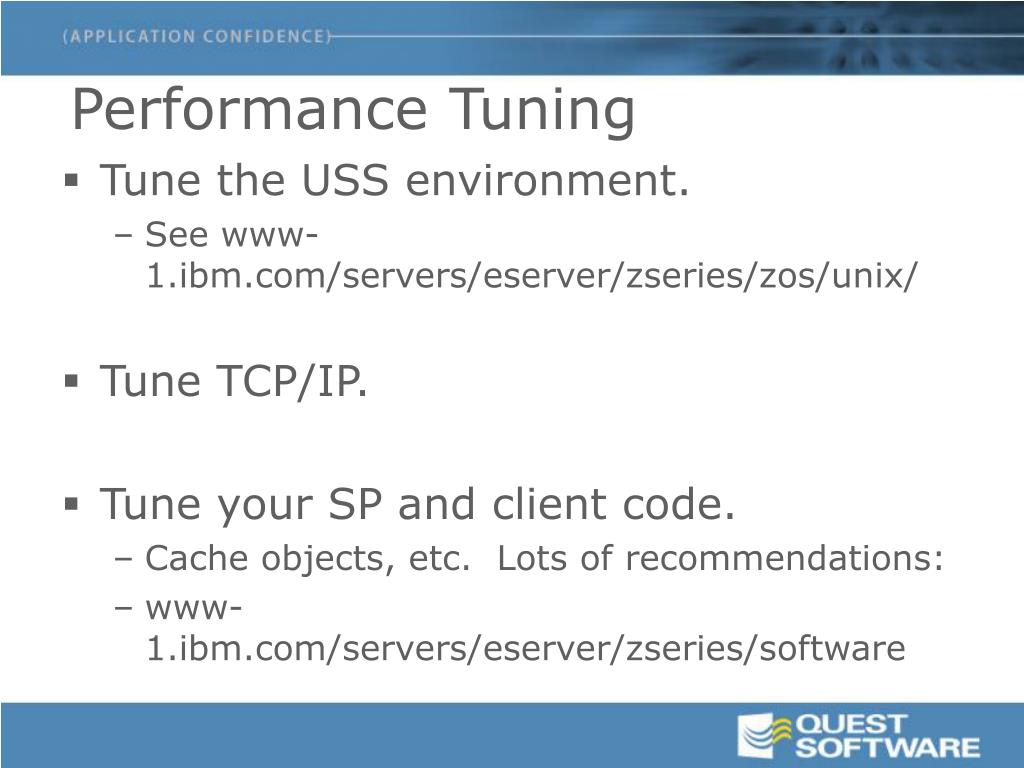 (APPLICATION CONFIDENCE)

Performance Tuning

▪ Tune the USS environment.
– See www-1.ibm.com/servers/eserver/zseries/zos/unix/

▪ Tune TCP/IP.

▪ Tune your SP and client code.
– Cache objects, etc. Lots of recommendations:
– www-1.ibm.com/servers/eserver/zseries/software

QUEST SOFTWARE